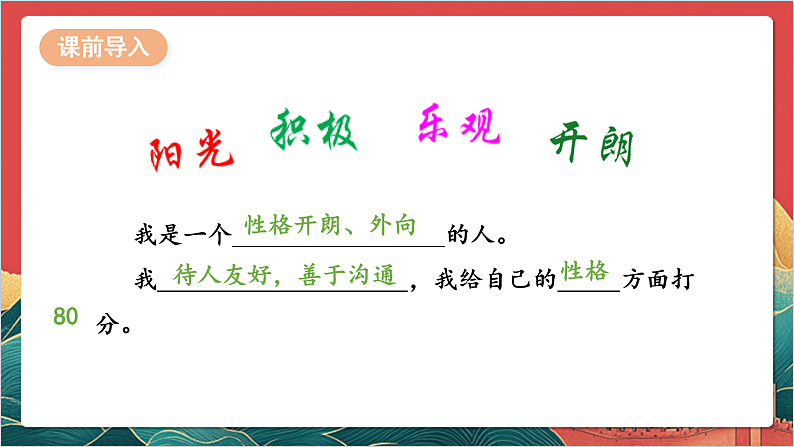 课前导入

阳光 积极 乐观 开朗

我是一个性格开朗、外向的人。

我待人友好，善于沟通，我给自己的性格方面打80分。